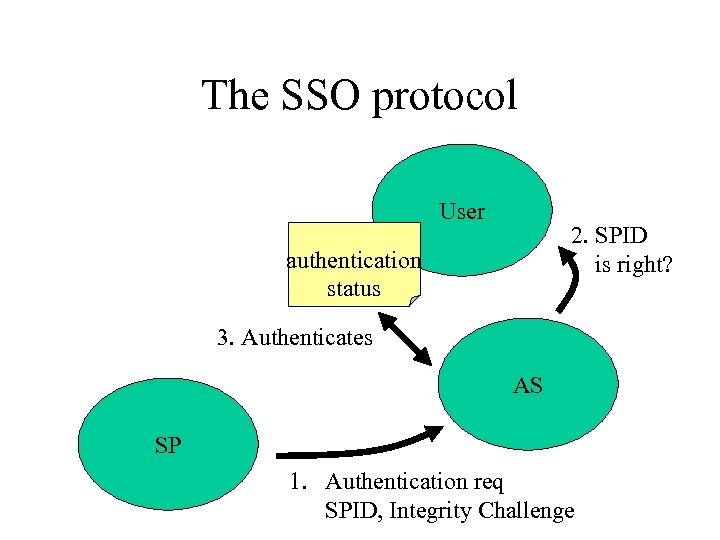 The SSO protocol

User

authentication status

2. SPID is right?

3. Authenticates

AS

SP

1. Authentication req SPID, Integrity Challenge